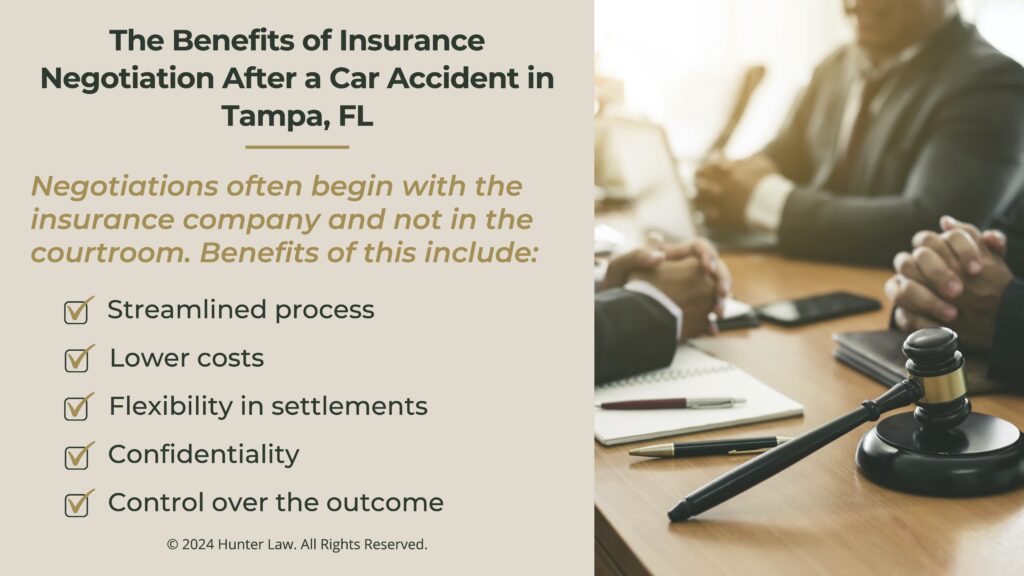 The Benefits of Insurance Negotiation After a Car Accident in Tampa, FL

Negotiations often begin with the insurance company and not in the courtroom. Benefits of this include:

Streamlined process

Lower costs

Flexibility in settlements

Confidentiality

Control over the outcome

© 2024 Hunter Law. All Rights Reserved.